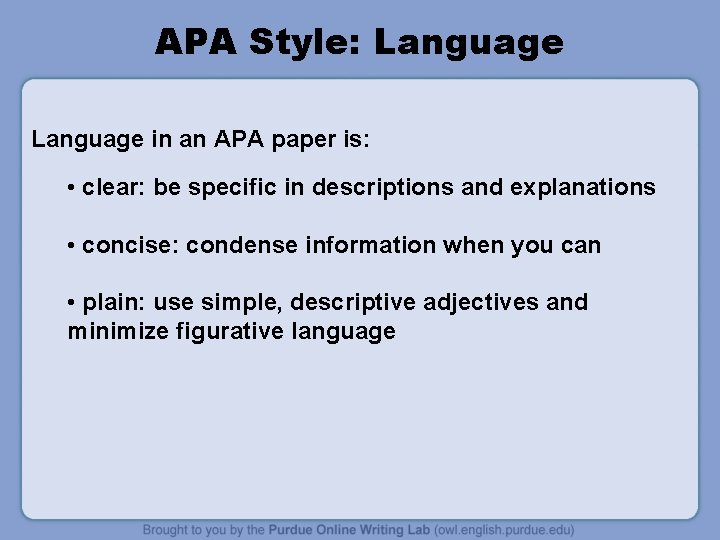 APA Style: Language

Language in an APA paper is:

• clear: be specific in descriptions and explanations

• concise: condense information when you can

• plain: use simple, descriptive adjectives and minimize figurative language

Brought to you by the Purdue Online Writing Lab (owl.english.purdue.edu)